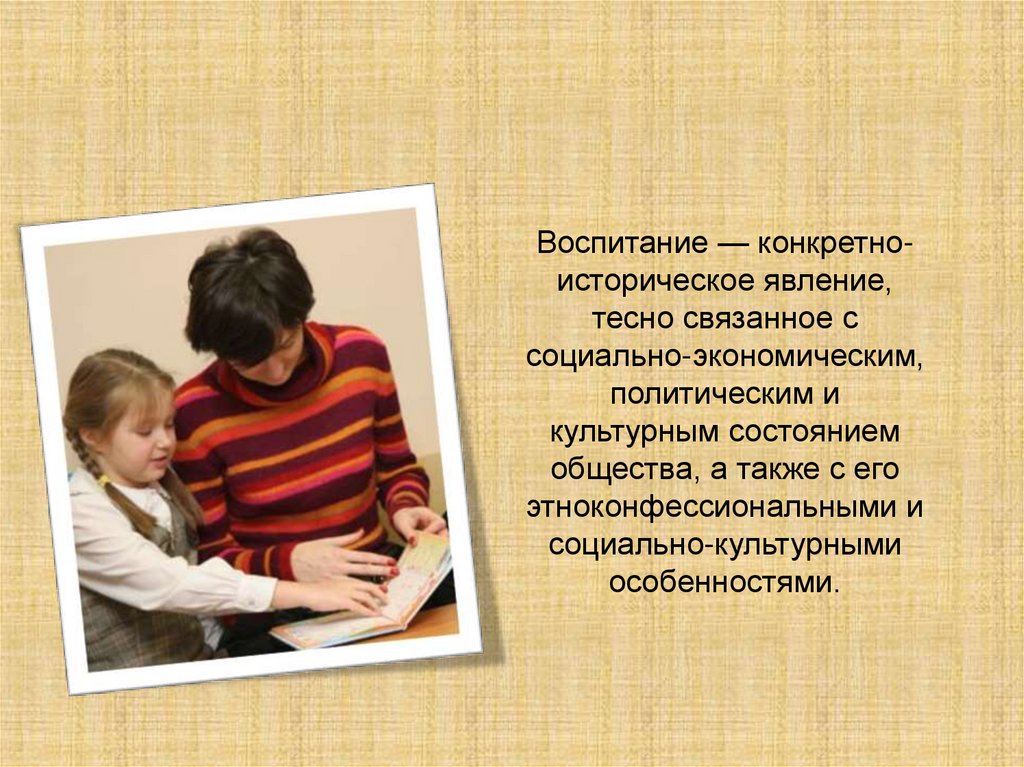 Воспитание — конкретно-историческое явление, тесно связанное с социально-экономическим, политическим и культурным состоянием общества, а также с его этноконфессиональными и социально-культурными особенностями.